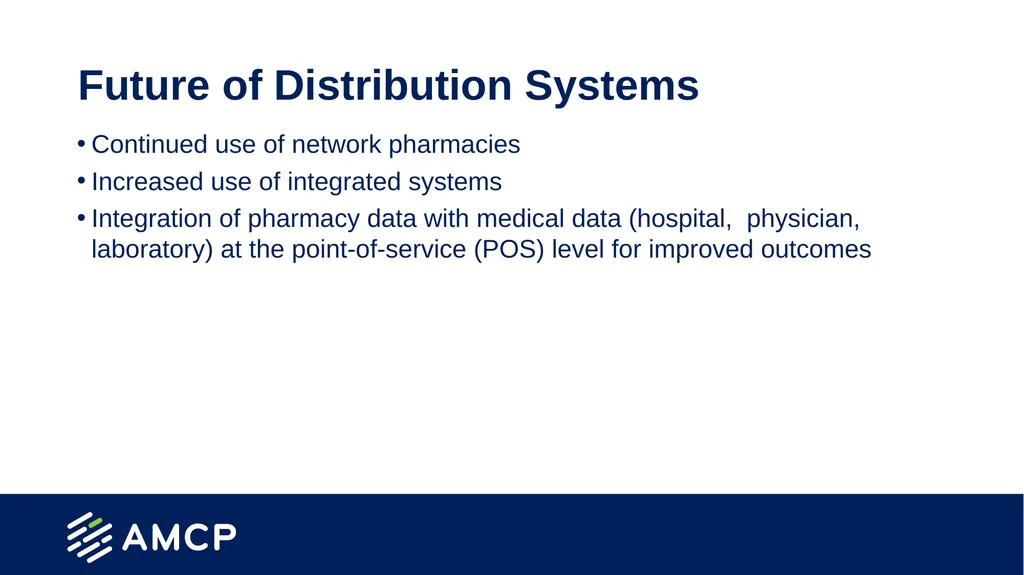 Future of Distribution Systems

• Continued use of network pharmacies
• Increased use of integrated systems
• Integration of pharmacy data with medical data (hospital, physician, laboratory) at the point-of-service (POS) level for improved outcomes

AMCP